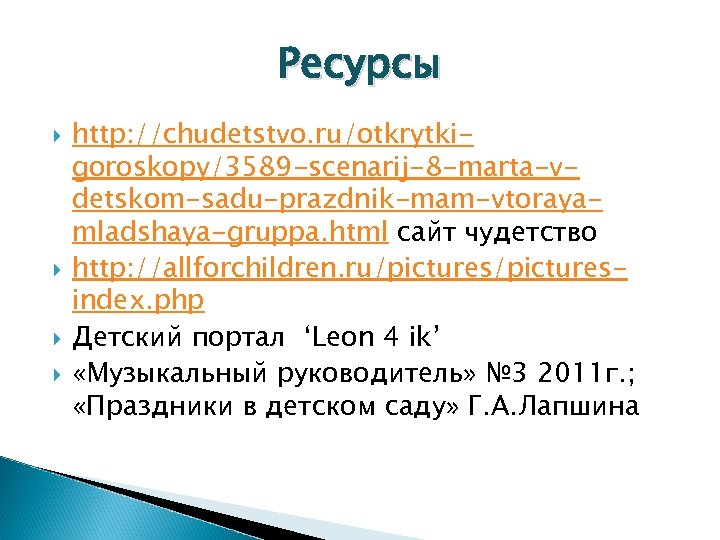 Ресурсы

http://chudetstvo.ru/otkrytki-goroskopy/3589-scenarij-8-marta-v-detskom-sadu-prazdnik-mam-vtoraya-mladshaya-gruppa.html сайт чудетство

http://allforchildren.ru/pictures/pictures-index.php

Детский портал ‘Leon 4 ik’

«Музыкальный руководитель» №3 2011г.; «Праздники в детском саду» Г.А.Лапшина